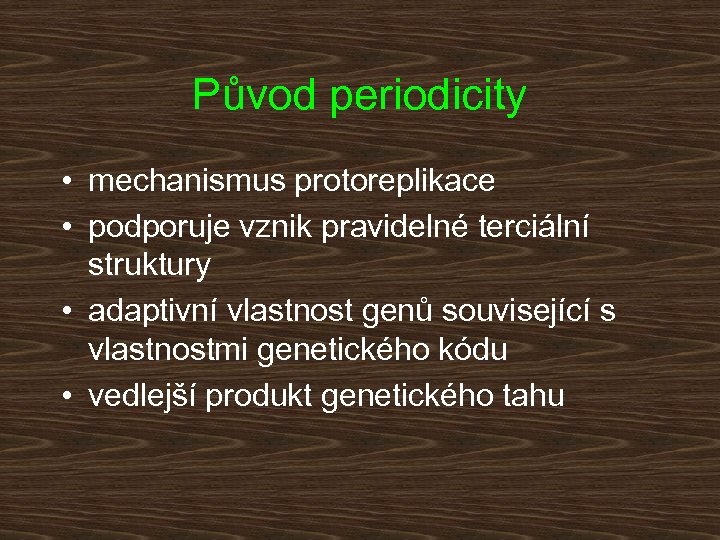 Původ periodicity

• mechanismus protoreplikace
• podporuje vznik pravidelné terciální struktury
• adaptivní vlastnost genů související s vlastnostmi genetického kódu
• vedlejší produkt genetického tahu